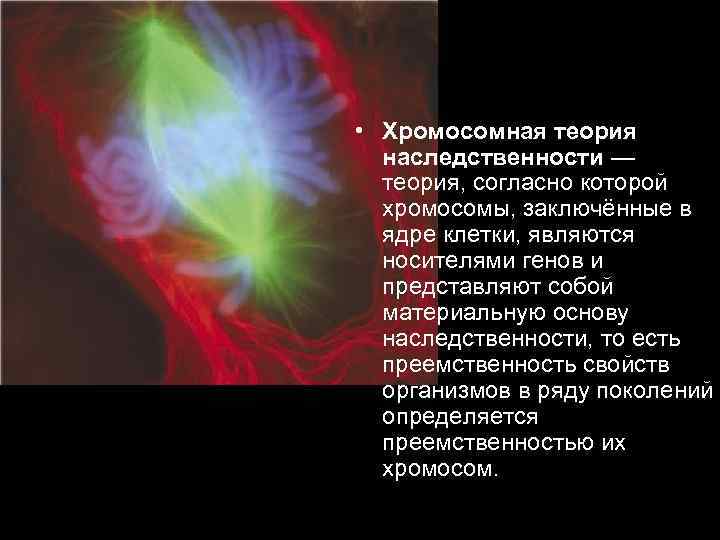 • Хромосомная теория наследственности — теория, согласно которой хромосомы, заключённые в ядре клетки, являются носителями генов и представляют собой материальную основу наследственности, то есть преемственность свойств организмов в ряду поколений определяется преемственностью их хромосом.